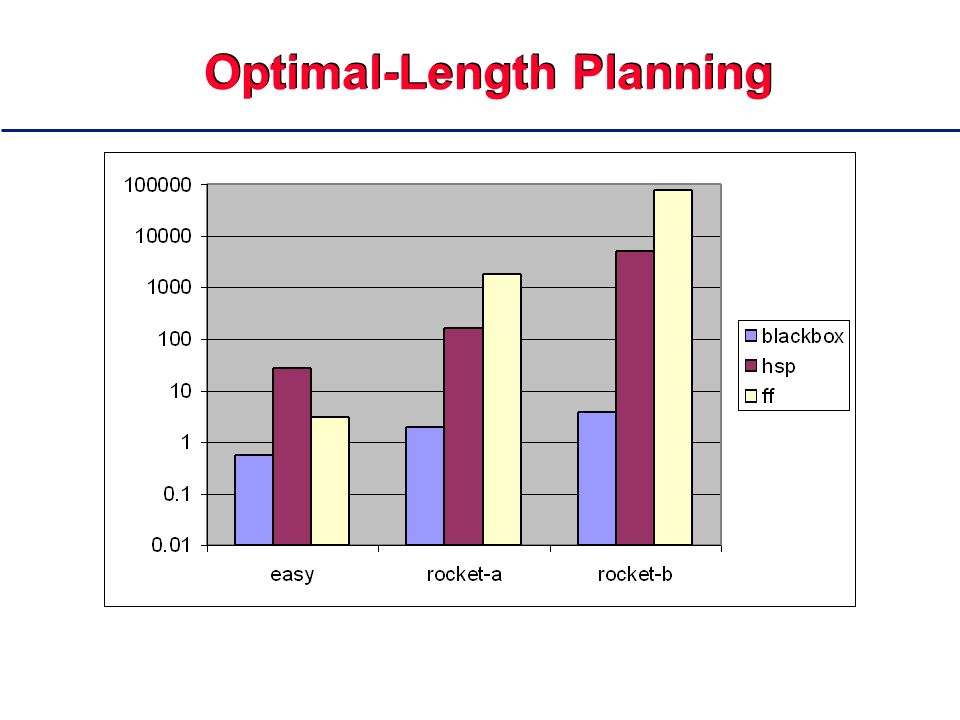 Optimal-Length Planning

100000
10000
1000
100
10
1
0.1
0.01

easy
rocket-a
rocket-b

blackbox
hsp
ff